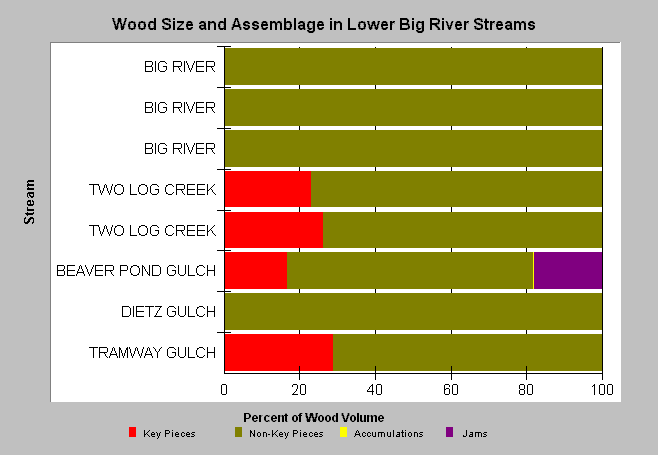 Wood Size and Assemblage in Lower Big River Streams

Stream

BIG RIVER
BIG RIVER
BIG RIVER
TWO LOG CREEK
TWO LOG CREEK
BEAVER POND GULCH
DIETZ GULCH
TRAMWAY GULCH

0 20 40 60 80 100

Percent of Wood Volume

Key Pieces
Non-Key Pieces
Accumulations
Jams